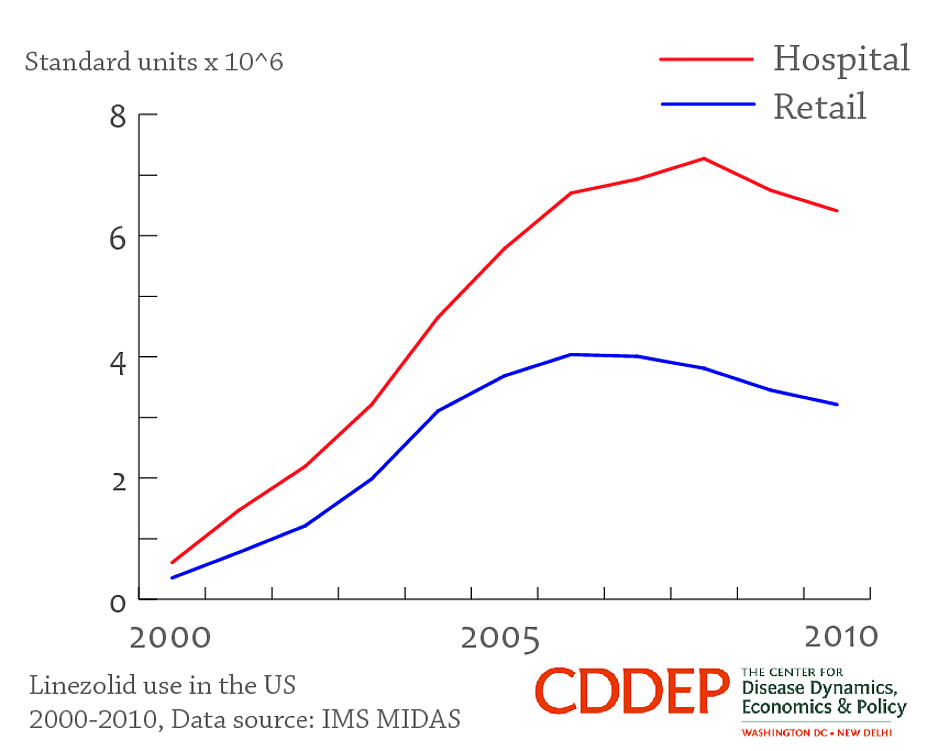 Standard units x 10^6

Hospital
Retail

8
6
4
2
0

2000
2005
2010

Linezolid use in the US
2000-2010, Data source: IMS MIDAS

CDDEP THE CENTER FOR Disease Dynamics, Economics & Policy
WASHINGTON DC • NEW DELHI